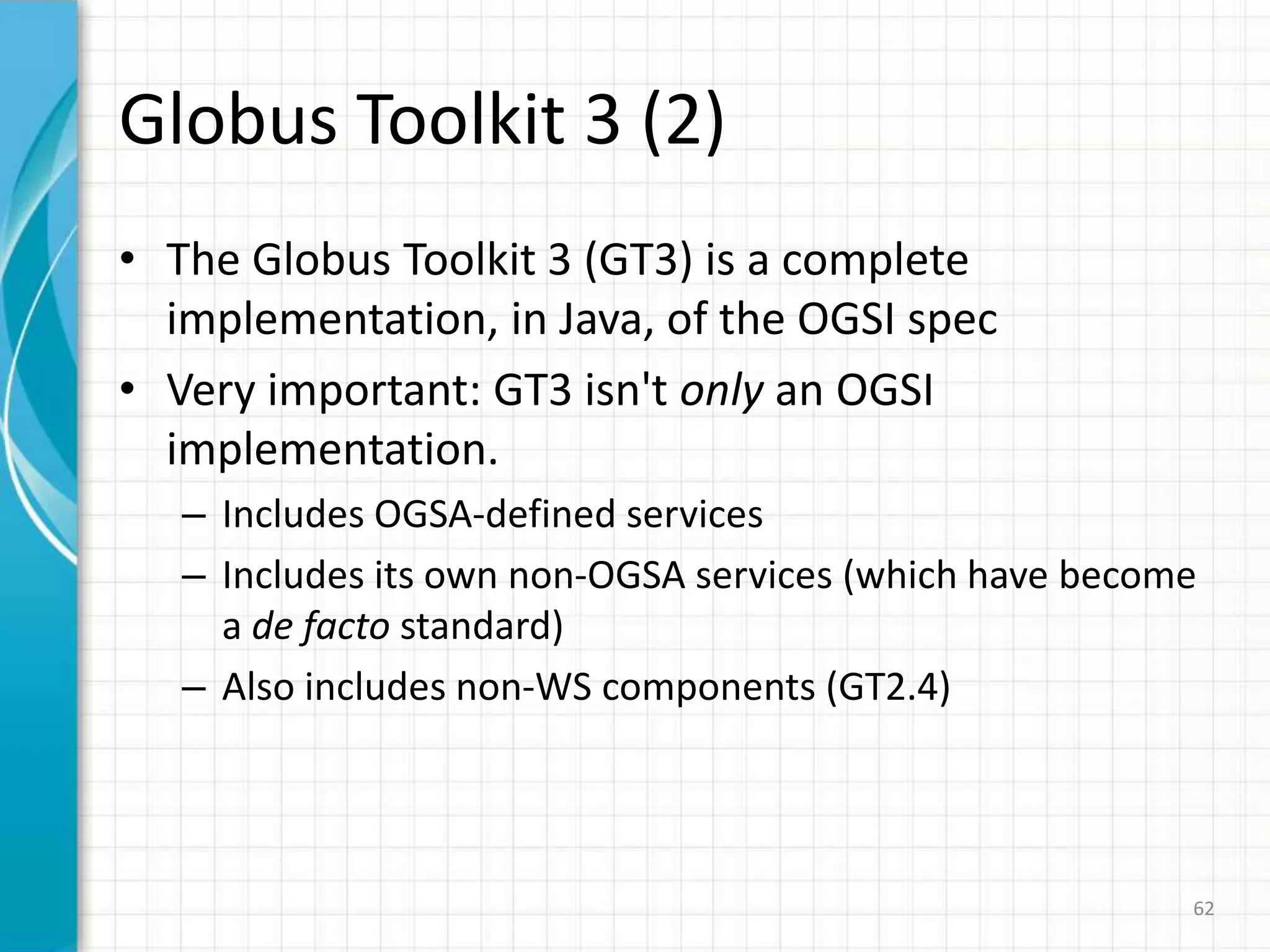 Globus Toolkit 3 (2)

• The Globus Toolkit 3 (GT3) is a complete implementation, in Java, of the OGSI spec

• Very important: GT3 isn't only an OGSI implementation.

– Includes OGSA-defined services

– Includes its own non-OGSA services (which have become a de facto standard)

– Also includes non-WS components (GT2.4)

62